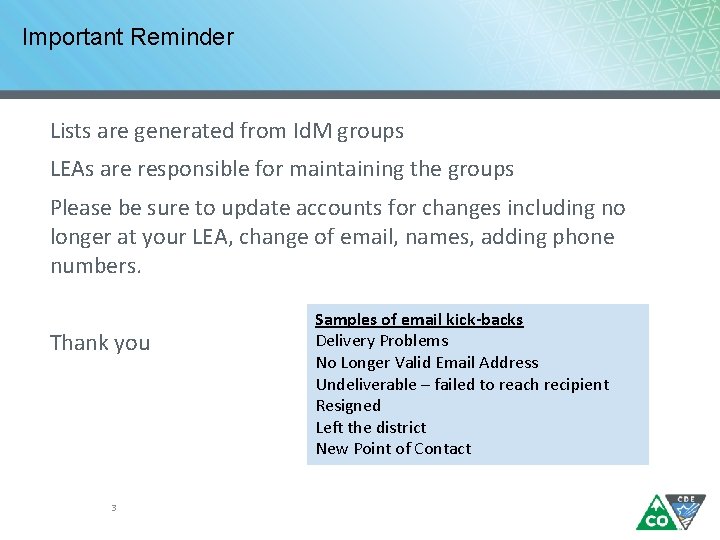 Important Reminder

Lists are generated from IdM groups

LEAs are responsible for maintaining the groups

Please be sure to update accounts for changes including no longer at your LEA, change of email, names, adding phone numbers.

Thank you

Samples of email kick-backs
Delivery Problems
No Longer Valid Email Address
Undeliverable – failed to reach recipient
Resigned
Left the district
New Point of Contact

3

CO
CDE